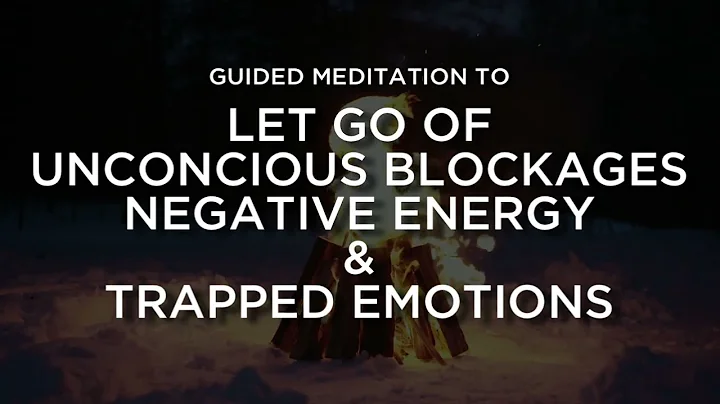 GUIDED MEDITATION TO

LET GO OF
UNCONCIOUS BLOCKAGES
NEGATIVE ENERGY
&
TRAPPED EMOTIONS